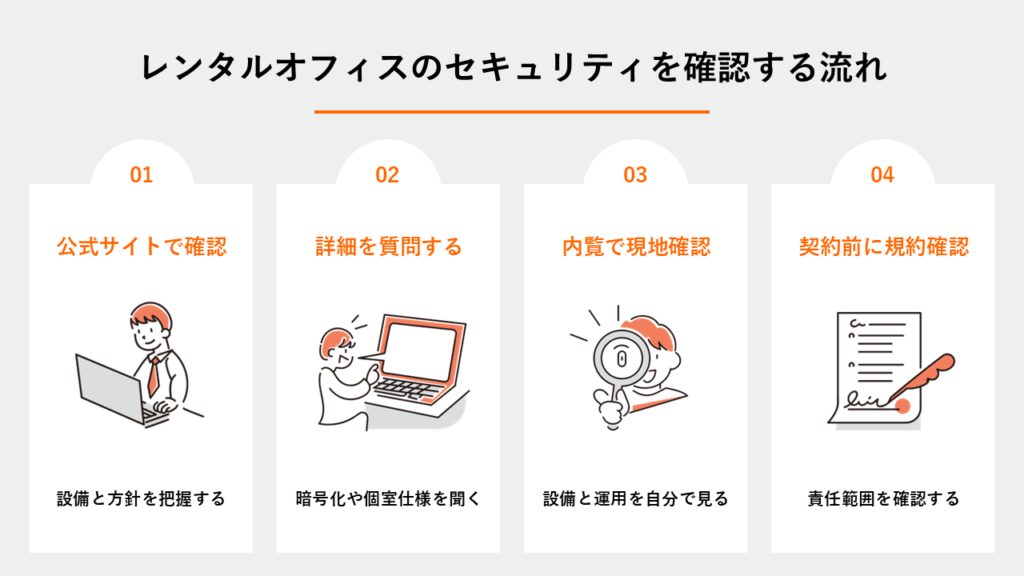 レンタルオフィスのセキュリティを確認する流れ

01
公式サイトで確認
設備と方針を把握する

02
詳細を質問する
暗号化や個室仕様を聞く

03
内覧で現地確認
設備と運用を自分で見る

04
契約前に規約確認
責任範囲を確認する